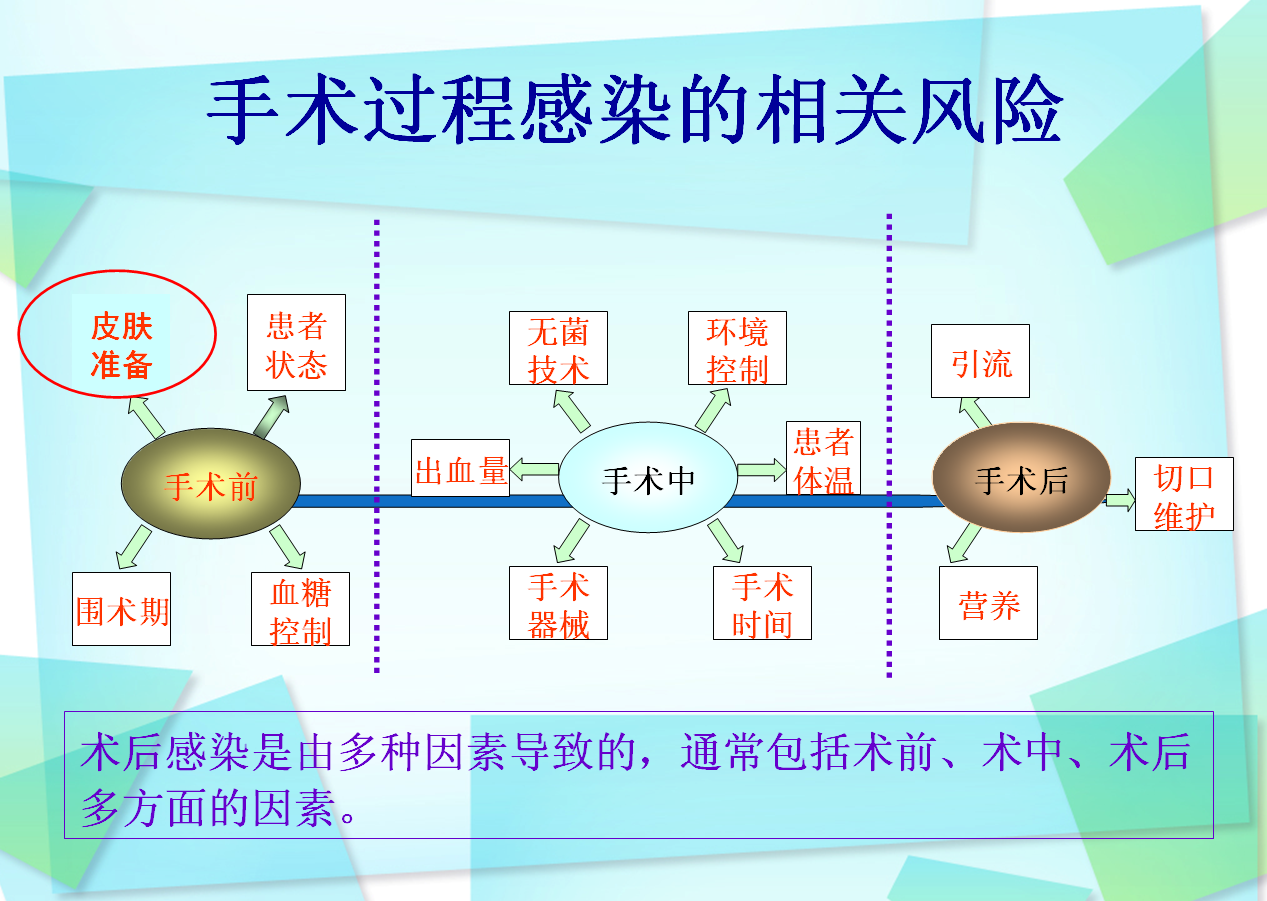 手术过程感染的相关风险

皮肤准备

患者状态

手术前

围术期

血糖控制

无菌技术

环境控制

出血量

手术中

患者体温

手术器械

手术时间

引流

手术后

切口维护

营养

术后感染是由多种因素导致的，通常包括术前、术中、术后多方面的因素。